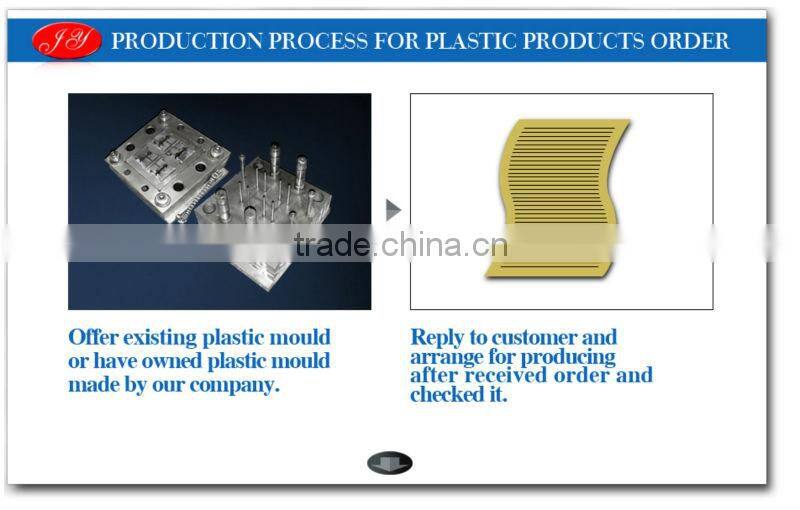 JY PRODUCTION PROCESS FOR PLASTIC PRODUCTS ORDER

trade.china.cn

Offer existing plastic mould or have owned plastic mould made by our company.

Reply to customer and arrange for producing after received order and checked it.